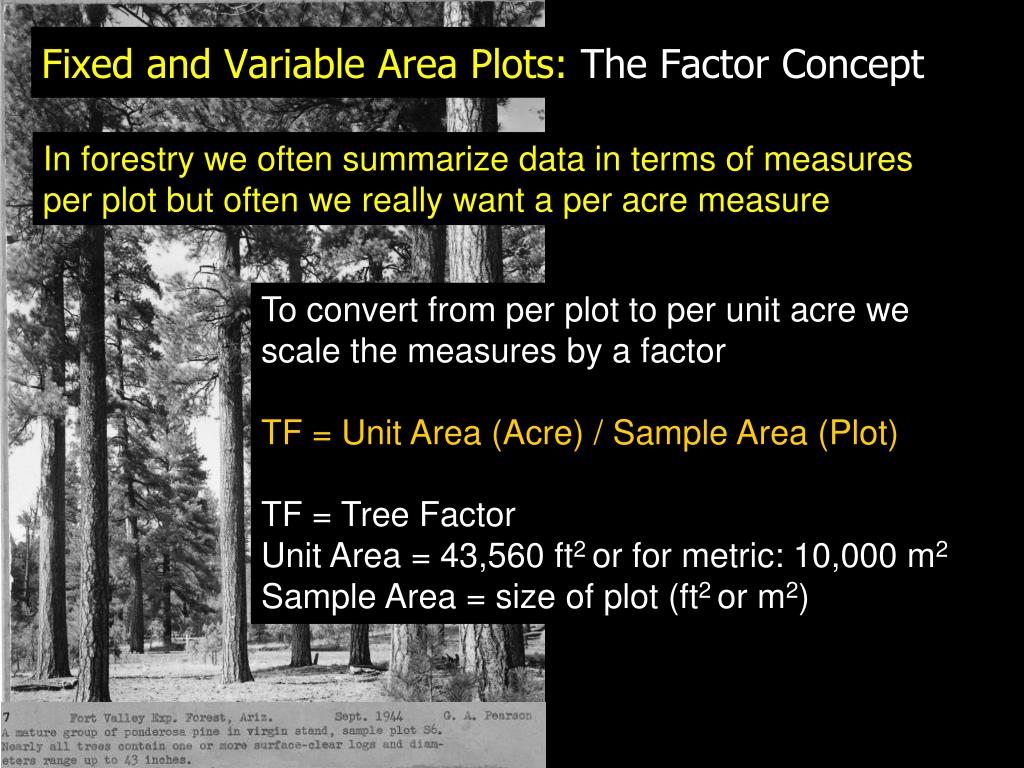 Fixed and Variable Area Plots: The Factor Concept

In forestry we often summarize data in terms of measures per plot but often we really want a per acre measure

To convert from per plot to per unit acre we scale the measures by a factor

TF = Unit Area (Acre) / Sample Area (Plot)

TF = Tree Factor
Unit Area = 43,560 ft$^2$ or for metric: 10,000 m$^2$
Sample Area = size of plot (ft$^2$ or m$^2$)

7 Fort Valley Exp. Forest, Ariz. Sept. 1944 G. A. Pearson
A mature group of ponderosa pine in virgin stand, sample plot S6. Nearly all trees contain one or more surface-clear logs and diameters range up to 43 inches.